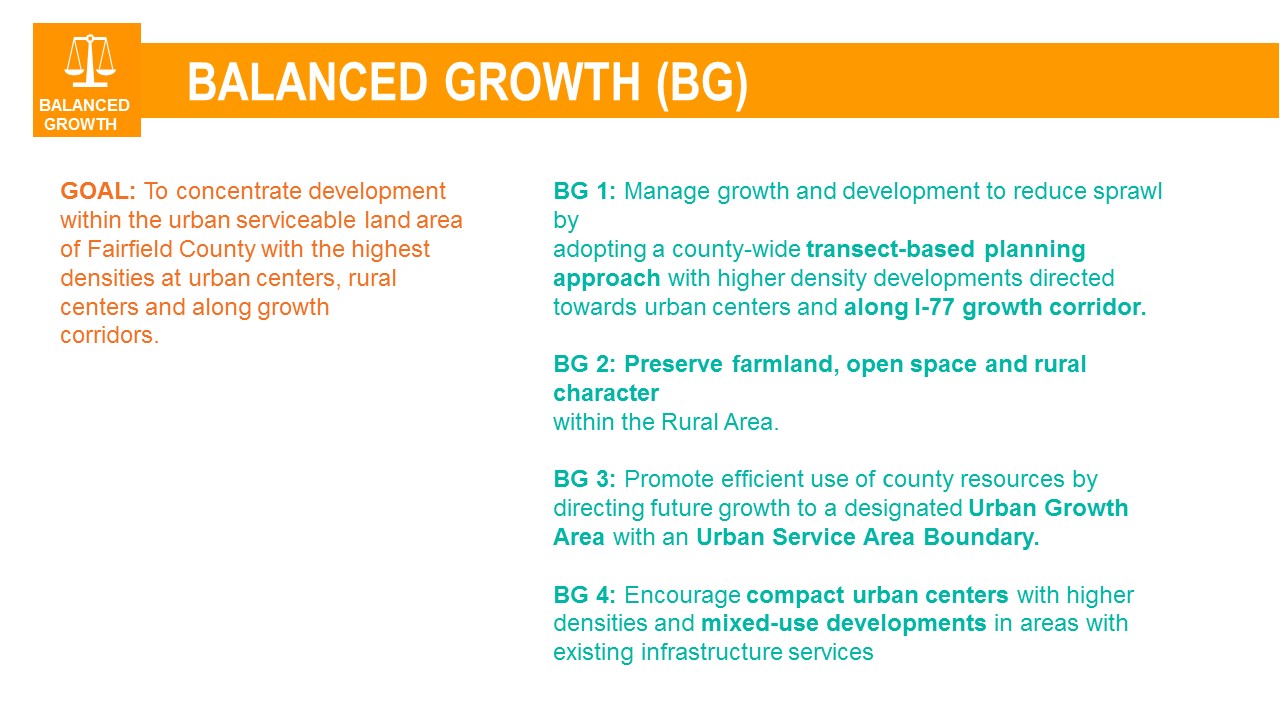 BALANCED GROWTH

BALANCED GROWTH (BG)

GOAL: To concentrate development within the urban serviceable land area of Fairfield County with the highest densities at urban centers, rural centers and along growth corridors.

BG 1: Manage growth and development to reduce sprawl by adopting a county-wide transect-based planning approach with higher density developments directed towards urban centers and along I-77 growth corridor.

BG 2: Preserve farmland, open space and rural character within the Rural Area.

BG 3: Promote efficient use of county resources by directing future growth to a designated Urban Growth Area with an Urban Service Area Boundary.

BG 4: Encourage compact urban centers with higher densities and mixed-use developments in areas with existing infrastructure services